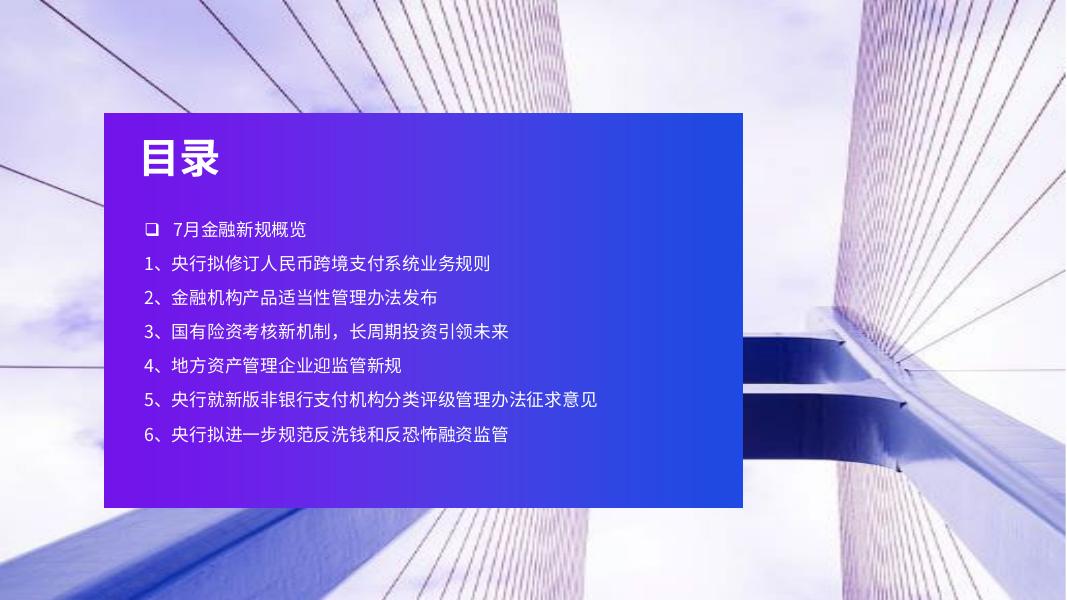 目录

❑ 7月金融新规概览

1、央行拟修订人民币跨境支付系统业务规则

2、金融机构产品适当性管理办法发布

3、国有险资考核新机制，长周期投资引领未来

4、地方资产管理企业迎监管新规

5、央行就新版非银行支付机构分类评级管理办法征求意见

6、央行拟进一步规范反洗钱和反恐怖融资监管